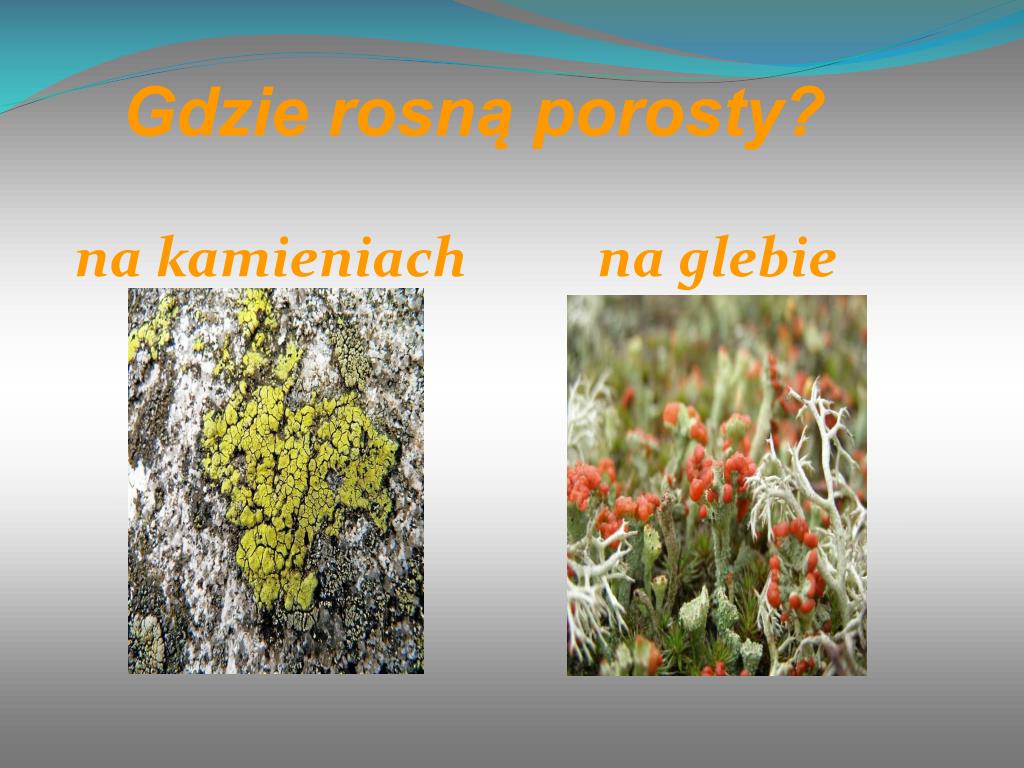 Gdzie rosną porosty?

na kamieniach

na glebie